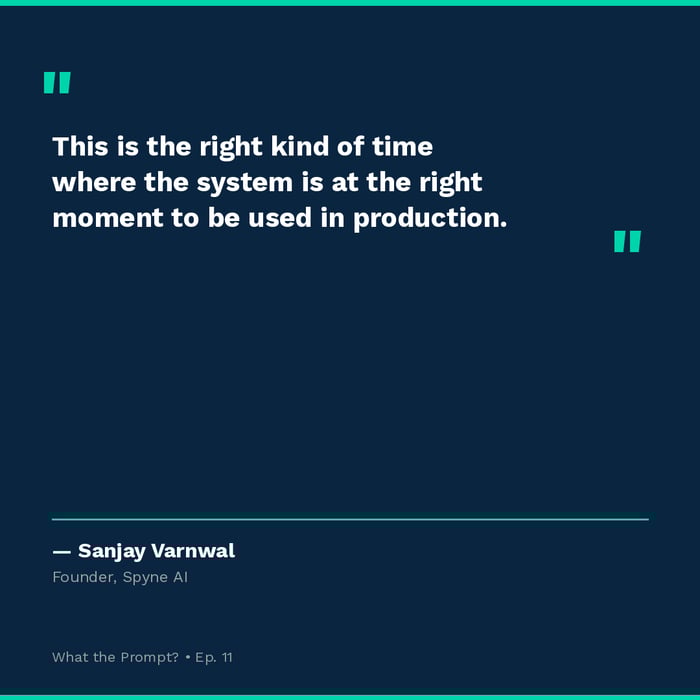 "

This is the right kind of time where the system is at the right moment to be used in production.

"

— Sanjay Varnwal

Founder, Spyne AI

What the Prompt? • Ep. 11